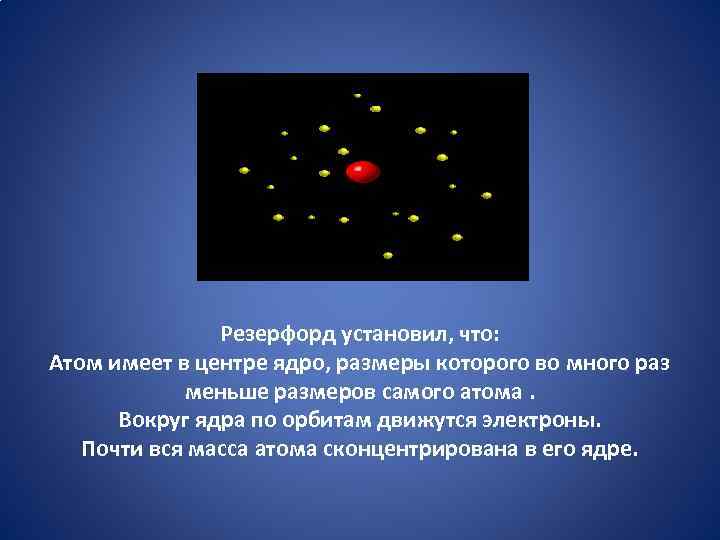 Резерфорд установил, что:
Атом имеет в центре ядро, размеры которого во много раз меньше размеров самого атома .
Вокруг ядра по орбитам движутся электроны.
Почти вся масса атома сконцентрирована в его ядре.